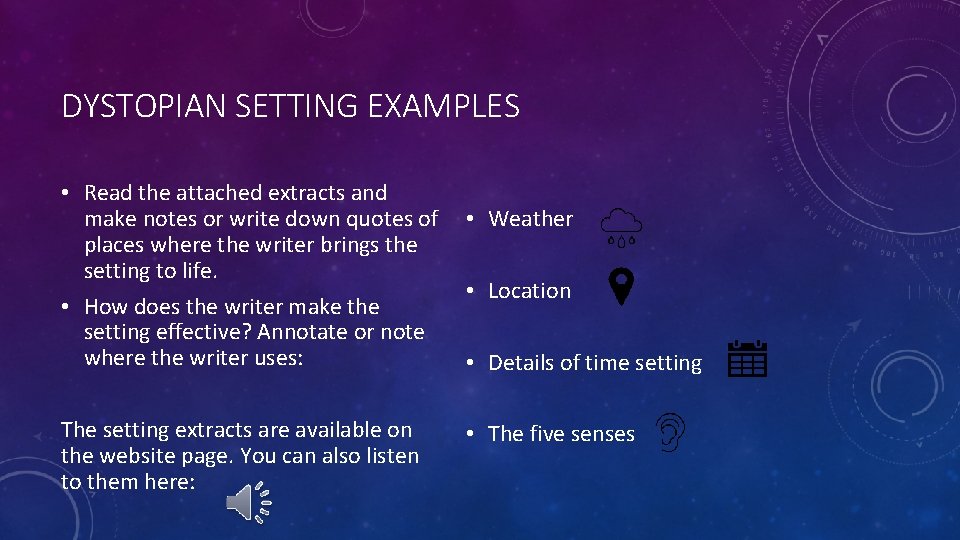 DYSTOPIAN SETTING EXAMPLES

• Read the attached extracts and make notes or write down quotes of places where the writer brings the setting to life.

• How does the writer make the setting effective? Annotate or note where the writer uses:

The setting extracts are available on the website page. You can also listen to them here:

• Weather

• Location

• Details of time setting

• The five senses